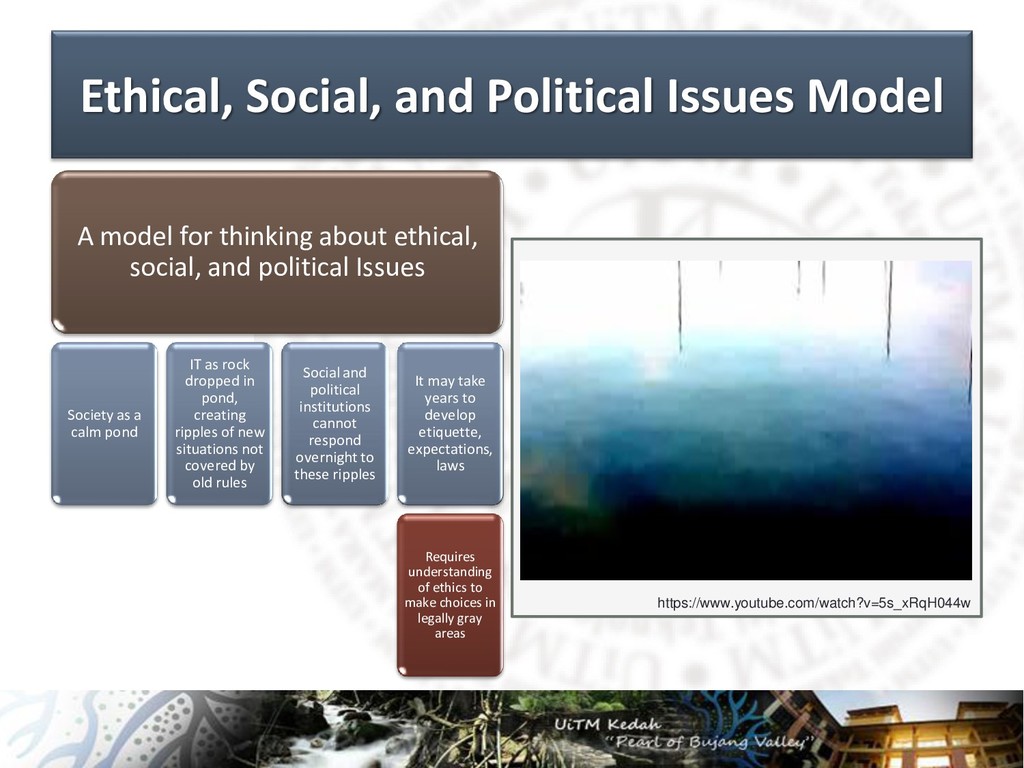 Ethical, Social, and Political Issues Model

A model for thinking about ethical, social, and political Issues

Society as a calm pond

IT as rock dropped in pond, creating ripples of new situations not covered by old rules

Social and political institutions cannot respond overnight to these ripples

It may take years to develop etiquette, expectations, laws

Requires understanding of ethics to make choices in legally gray areas

https://www.youtube.com/watch?v=5s_xRqH044w

UiTM Kedah
"Pearl of Bujang Valley"